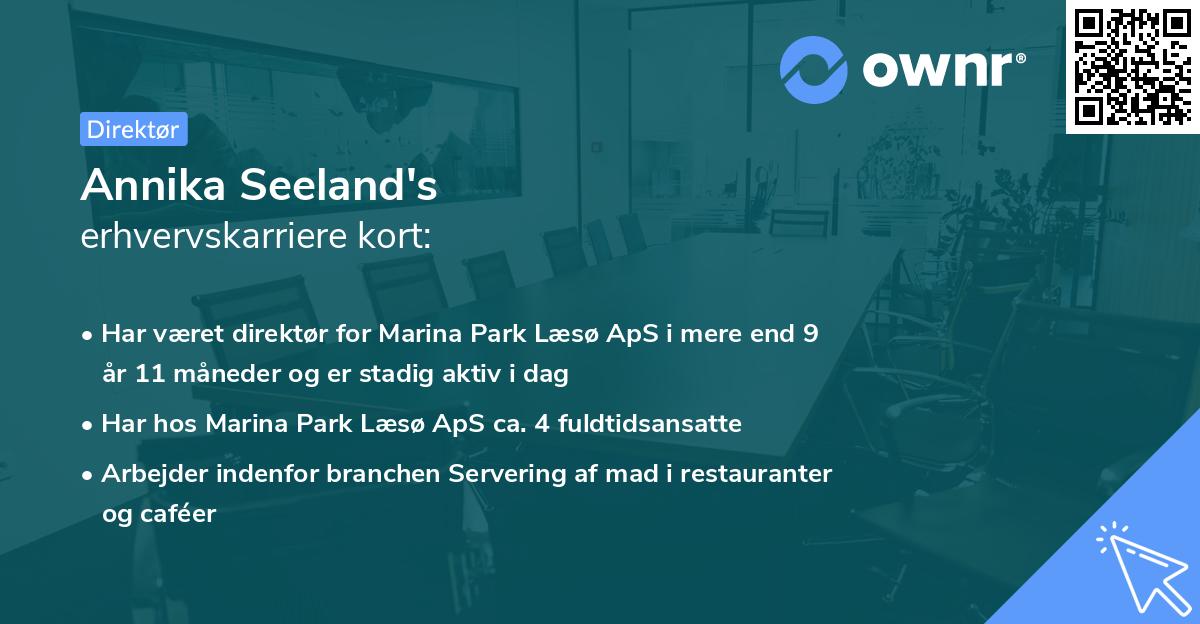 ownr®

Direktør

Annika Seeland's
erhvervskarriere kort:

• Har været direktør for Marina Park Læsø ApS i mere end 9 år 11 måneder og er stadig aktiv i dag
• Har hos Marina Park Læsø ApS ca. 4 fuldtidsansatte
• Arbejder indenfor branchen Servering af mad i restauranter og caféer